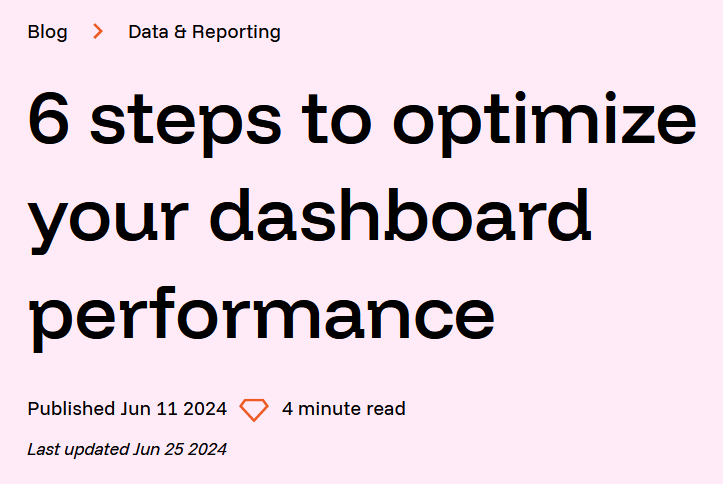 Blog > Data & Reporting

6 steps to optimize your dashboard performance

Published Jun 11 2024 4 minute read

Last updated Jun 25 2024